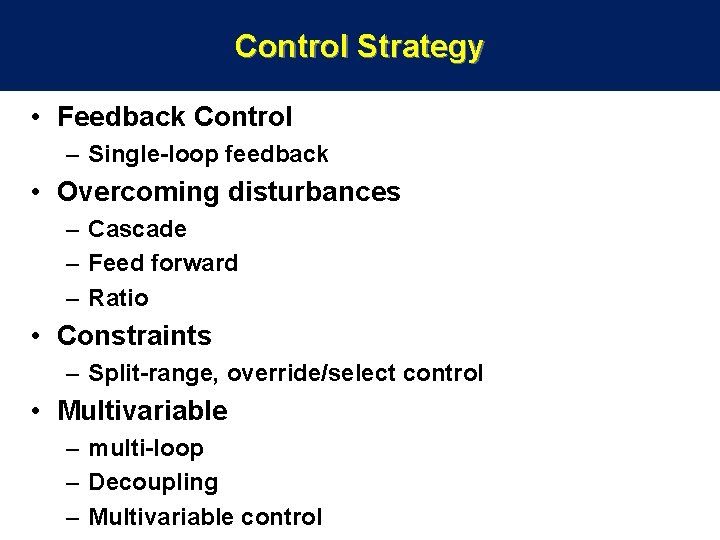 Control Strategy

• Feedback Control
  – Single-loop feedback
• Overcoming disturbances
  – Cascade
  – Feed forward
  – Ratio
• Constraints
  – Split-range, override/select control
• Multivariable
  – multi-loop
  – Decoupling
  – Multivariable control